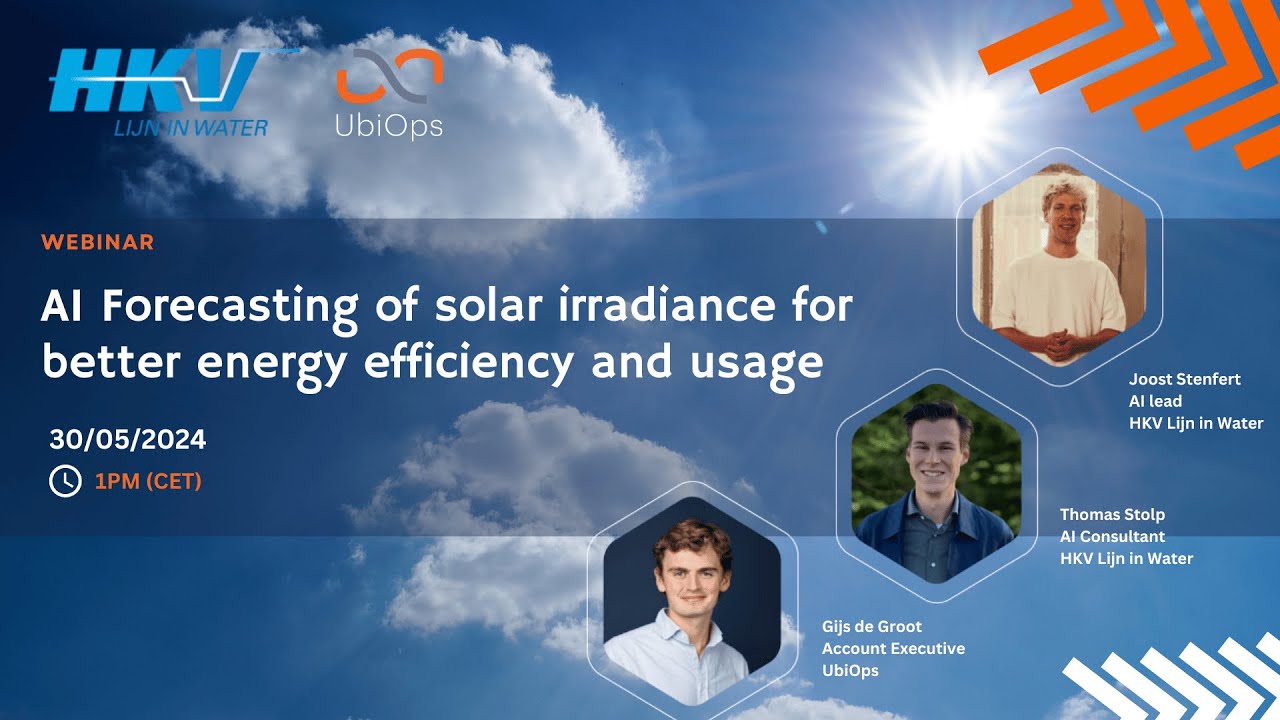 HKV
LIJN IN WATER

UbiOps

WEBINAR

AI Forecasting of solar irradiance for better energy efficiency and usage

30/05/2024

1PM (CET)

Joost Stenfert
AI lead
HKV Lijn in Water

Thomas Stolp
AI Consultant
HKV Lijn in Water

Gijs de Groot
Account Executive
UbiOps